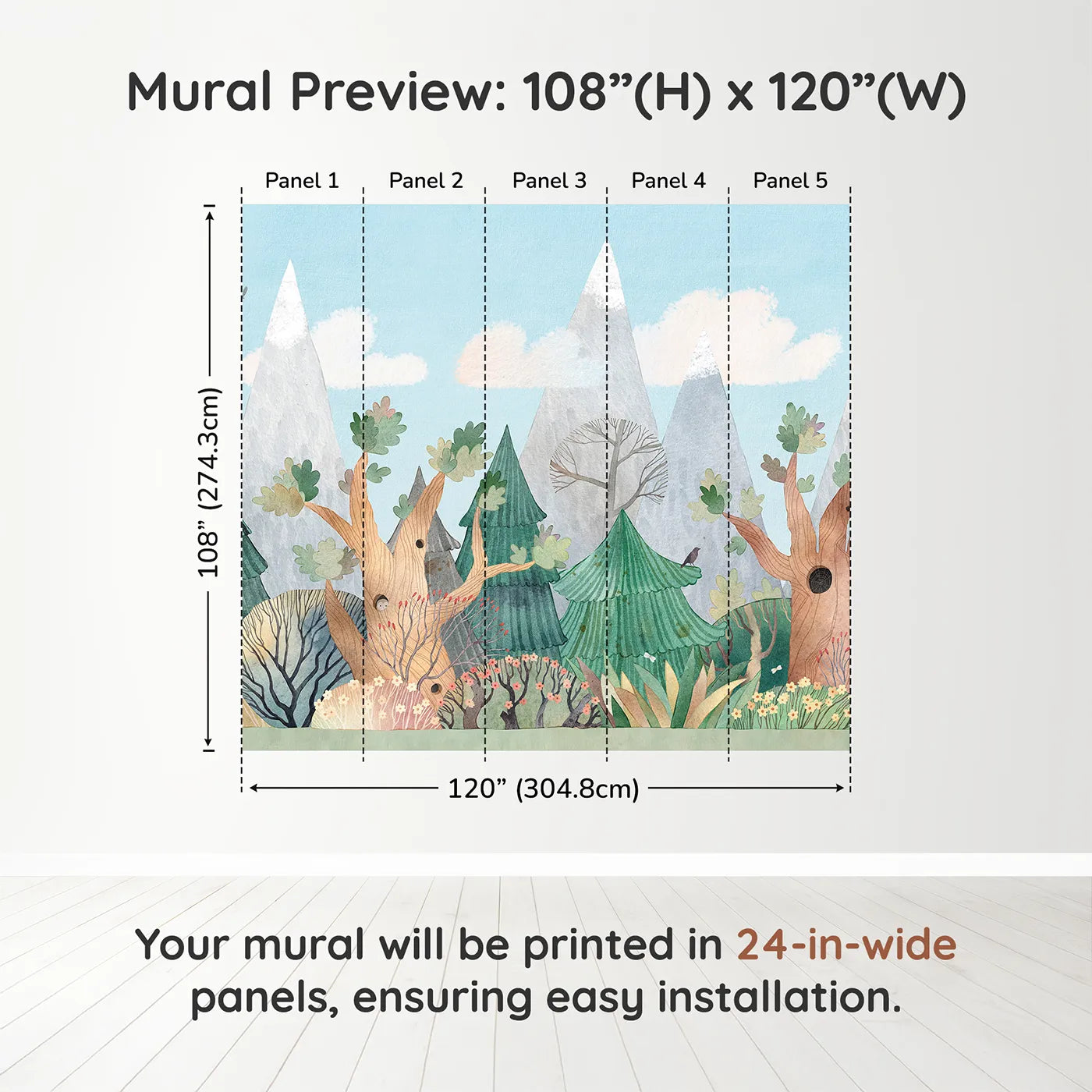 Mural Preview: 108”(H) x 120”(W)

Panel 1
Panel 2
Panel 3
Panel 4
Panel 5

108” (274.3cm)

120” (304.8cm)

Your mural will be printed in 24-in-wide panels, ensuring easy installation.